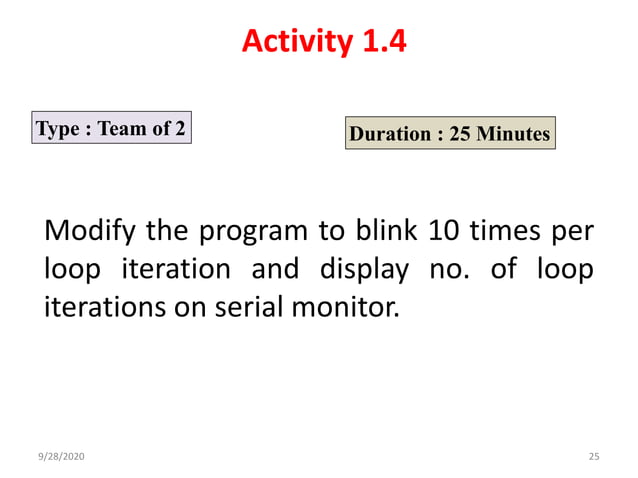 Activity 1.4

Type : Team of 2

Duration : 25 Minutes

Modify the program to blink 10 times per loop iteration and display no. of loop iterations on serial monitor.

9/28/2020

25